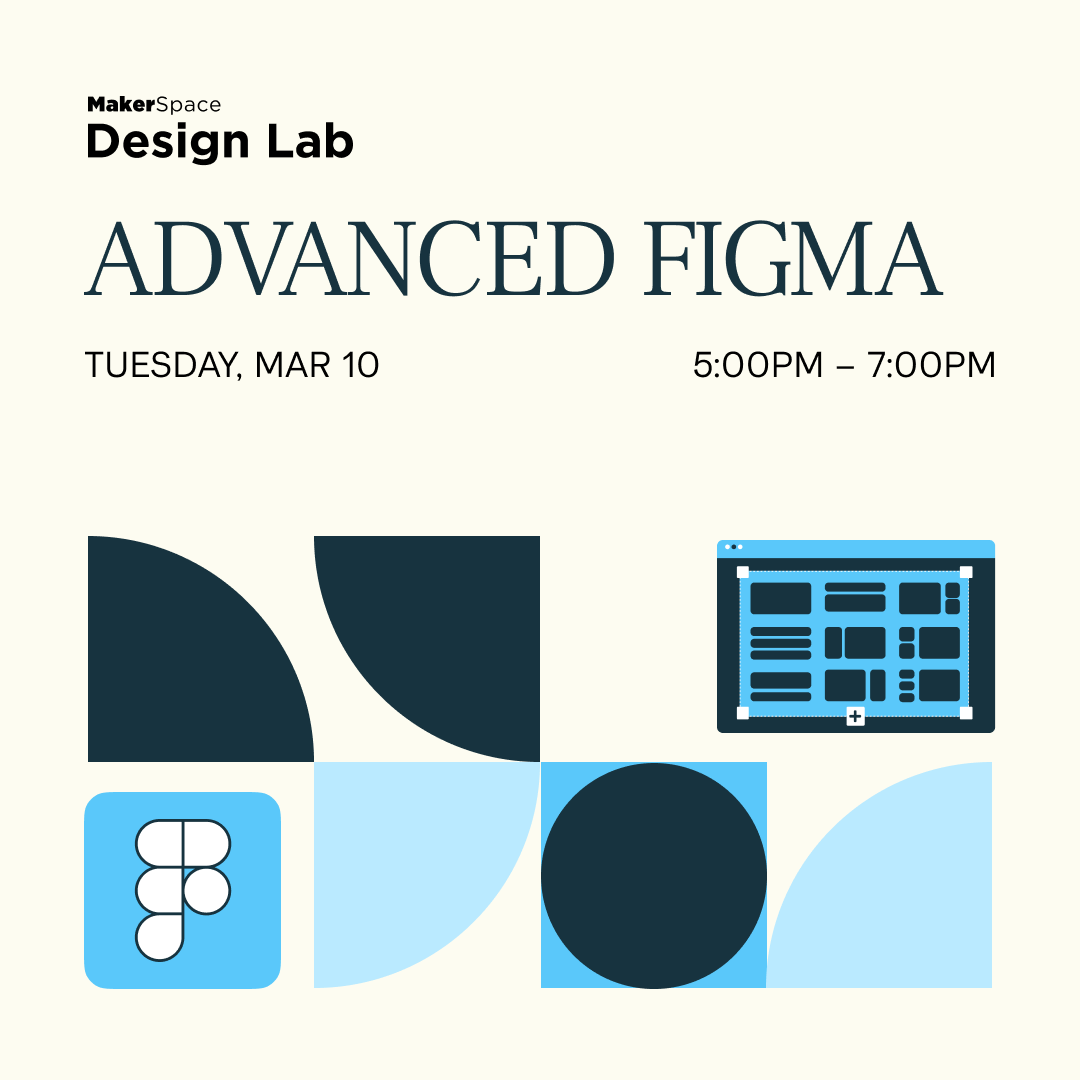 MakerSpace
Design Lab

ADVANCED FIGMA

TUESDAY, MAR 10

5:00PM – 7:00PM